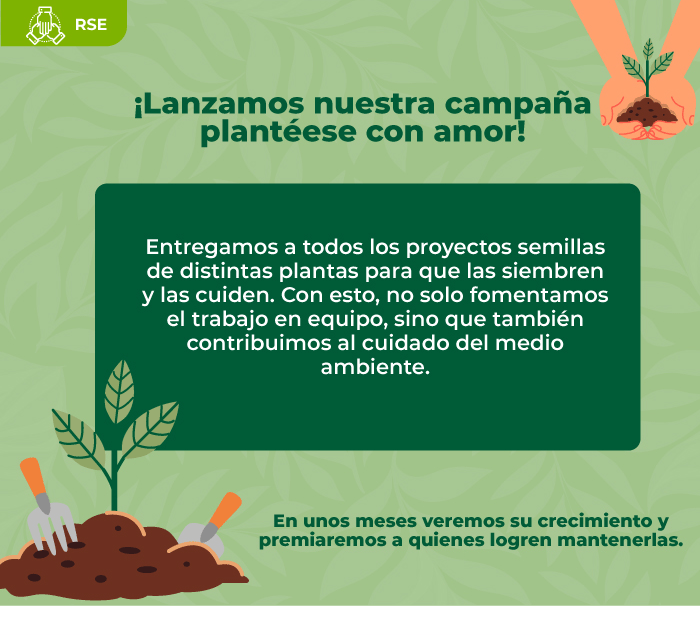 RSE

¡Lanzamos nuestra campaña plantéese con amor!

Entregamos a todos los proyectos semillas de distintas plantas para que las siembren y las cuiden. Con esto, no solo fomentamos el trabajo en equipo, sino que también contribuimos al cuidado del medio ambiente.

En unos meses veremos su crecimiento y premiaremos a quienes logren mantenerlas.